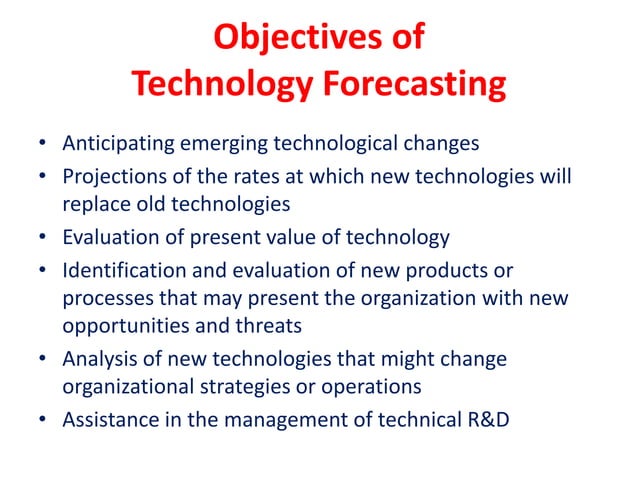 Objectives of
Technology Forecasting

• Anticipating emerging technological changes
• Projections of the rates at which new technologies will replace old technologies
• Evaluation of present value of technology
• Identification and evaluation of new products or processes that may present the organization with new opportunities and threats
• Analysis of new technologies that might change organizational strategies or operations
• Assistance in the management of technical R&D